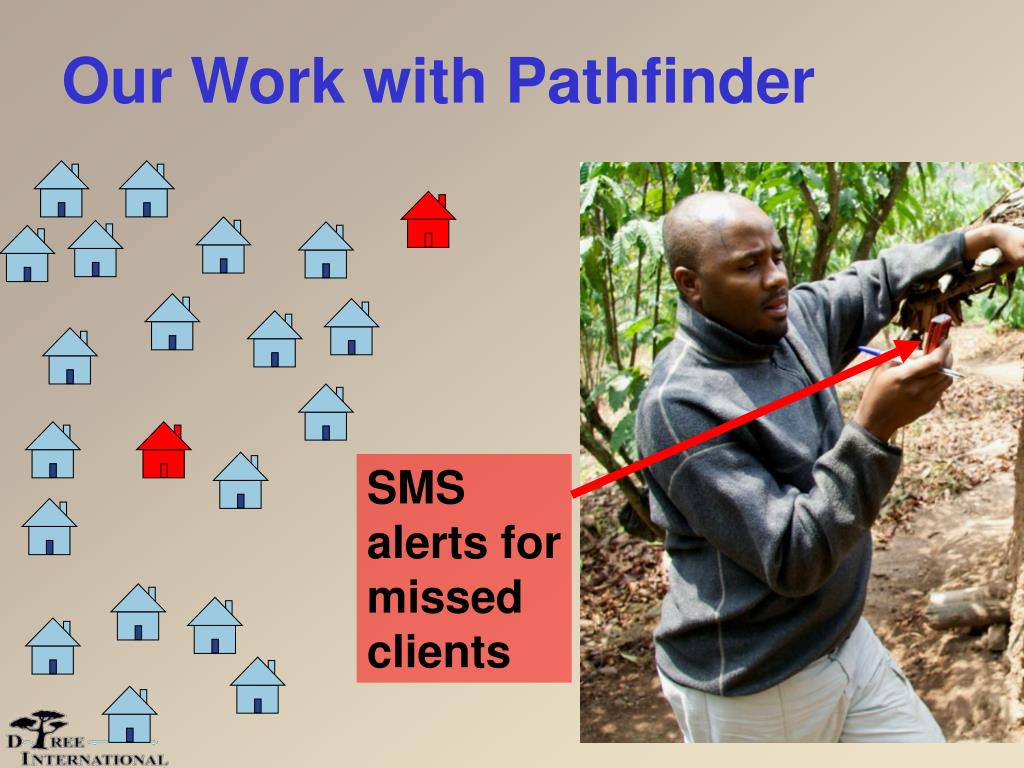 Our Work with Pathfinder

SMS alerts for missed clients

D-TREE INTERNATIONAL